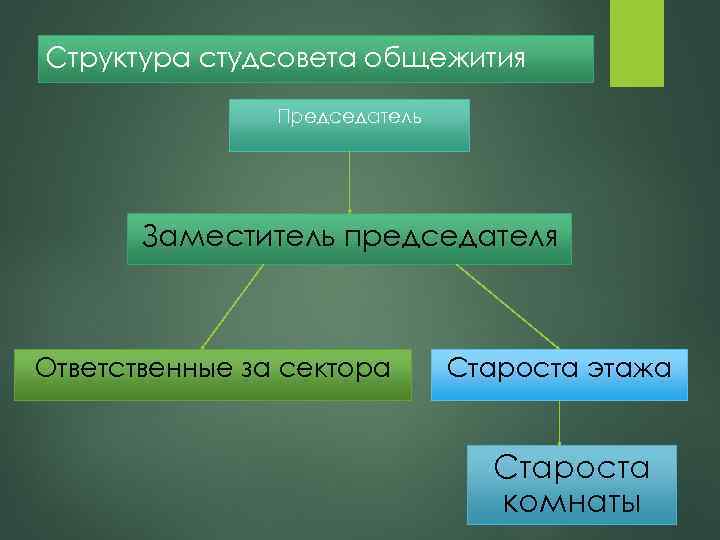 Структура студсовета общежития

Председатель

Заместитель председателя

Ответственные за сектора

Староста этажа

Староста комнаты